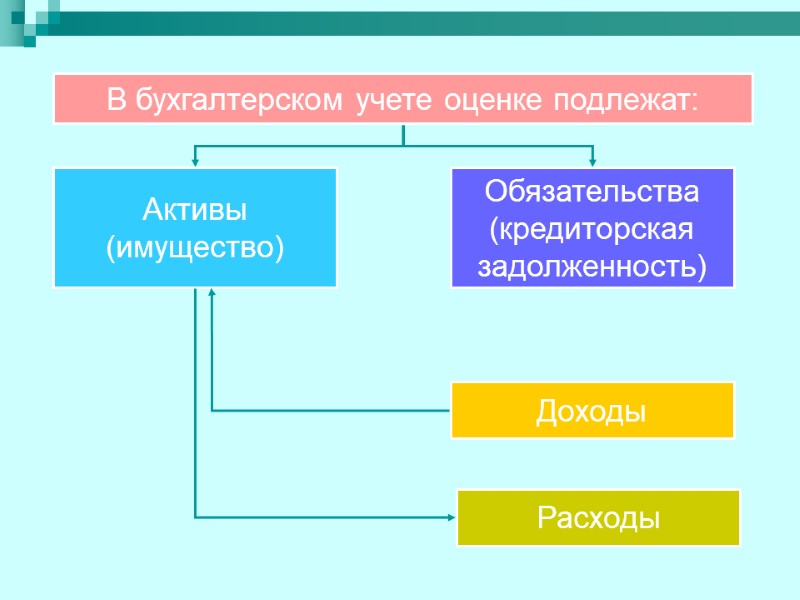 В бухгалтерском учете оценке подлежат:

Активы (имущество)

Обязательства (кредиторская задолженность)

Доходы

Расходы